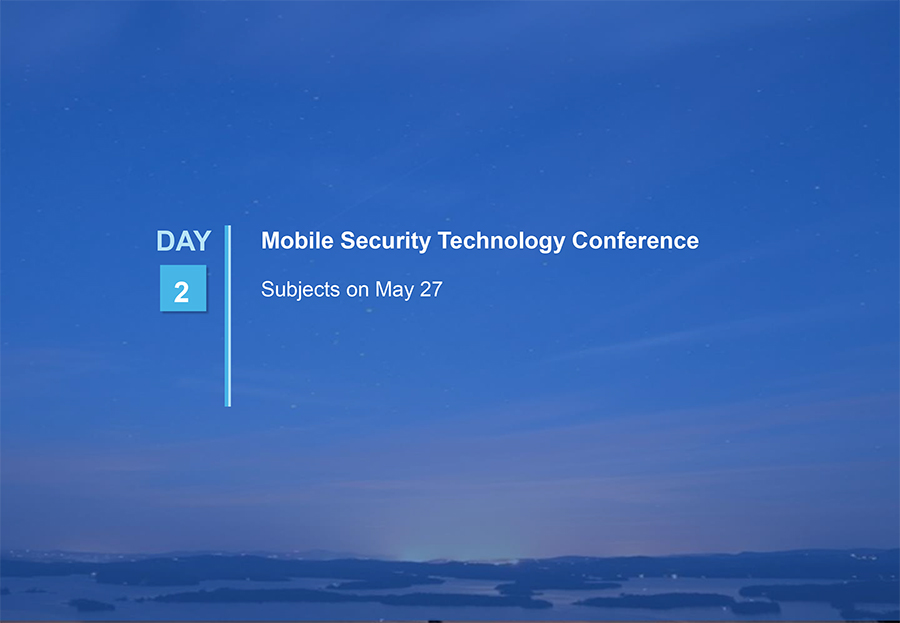 DAY
2

Mobile Security Technology Conference

Subjects on May 27